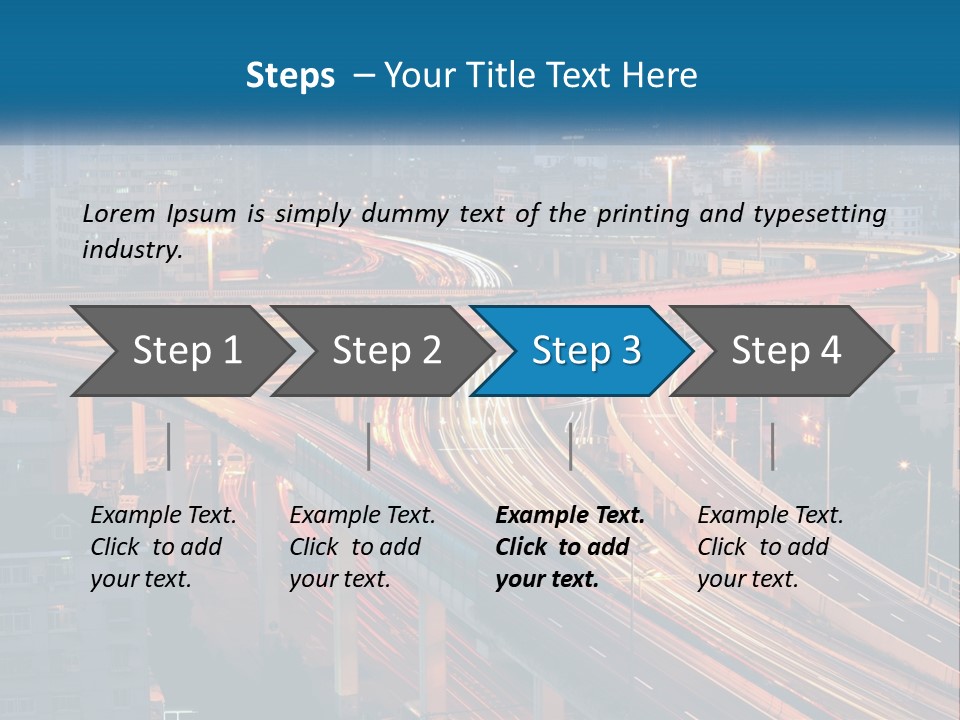 Steps – Your Title Text Here

Lorem Ipsum is simply dummy text of the printing and typesetting industry.

Step 1

Step 2

Step 3

Step 4

Example Text. Click to add your text.

Example Text. Click to add your text.

Example Text. Click to add your text.

Example Text. Click to add your text.